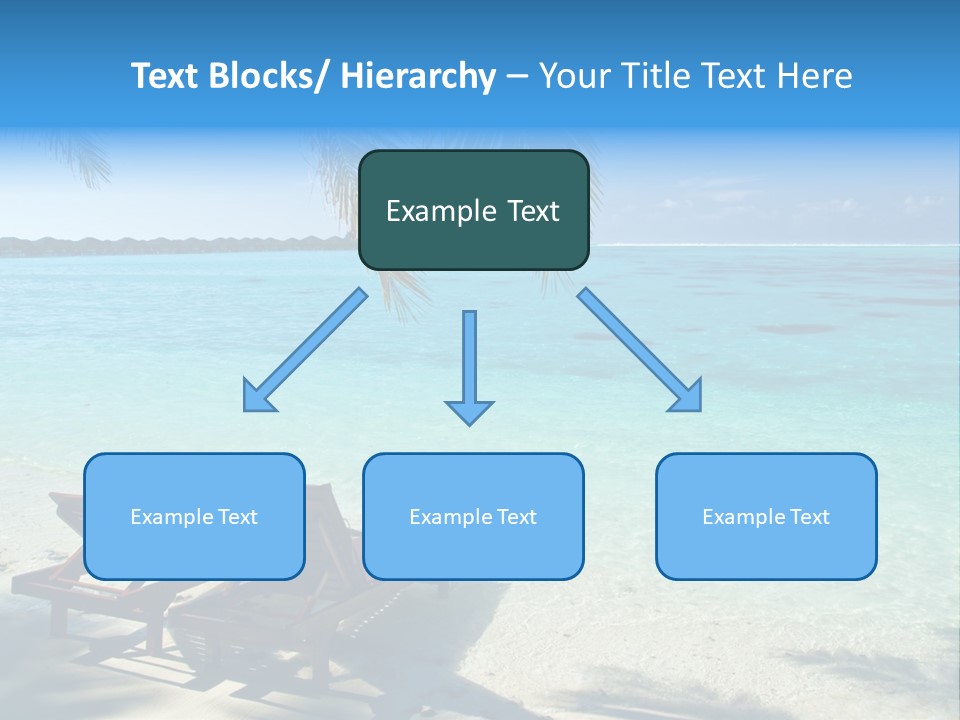 Text Blocks/ Hierarchy – Your Title Text Here

Example Text

Example Text

Example Text

Example Text